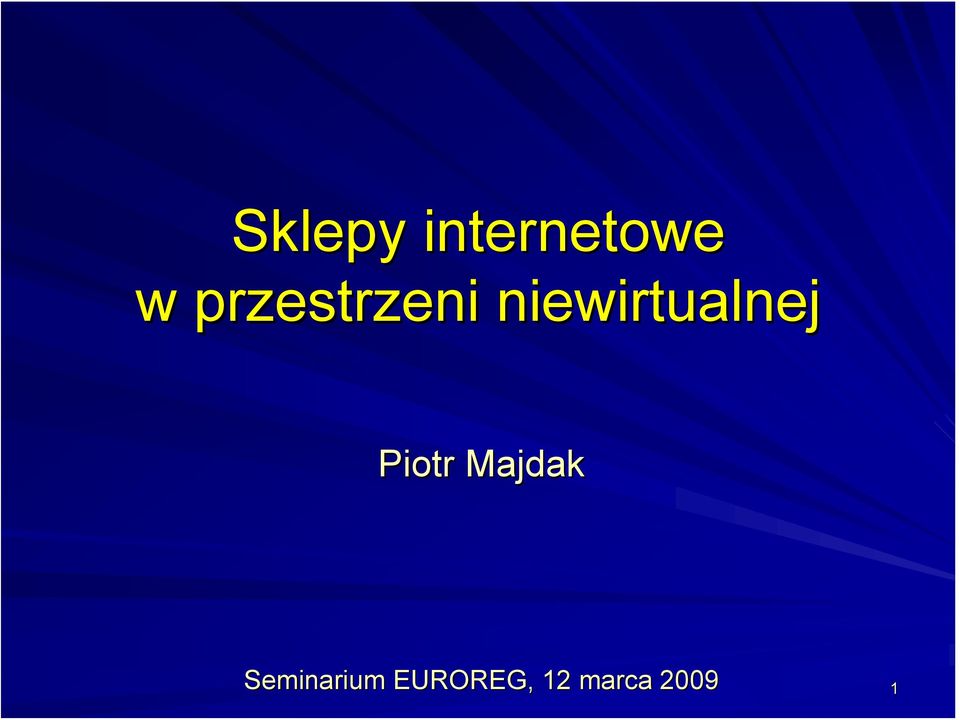 Sklepy internetowe w przestrzeni niewirtualnej

Piotr Majdak

Seminarium EUROREG, 12 marca 2009

1